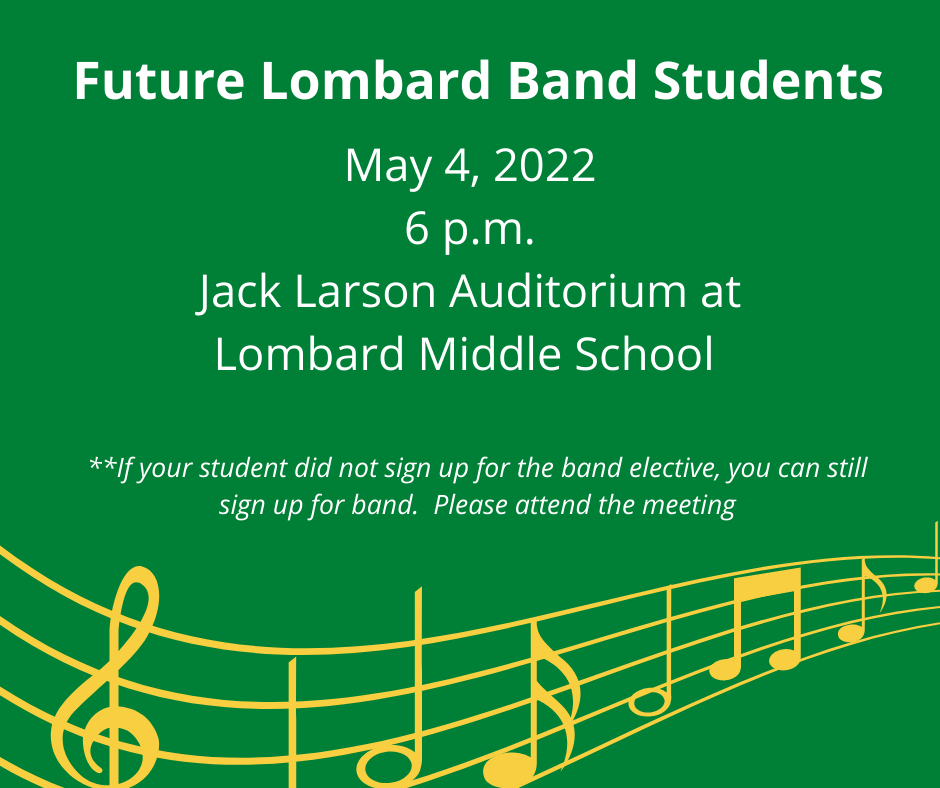 Future Lombard Band Students

May 4, 2022
6 p.m.
Jack Larson Auditorium at
Lombard Middle School

**If your student did not sign up for the band elective, you can still sign up for band.  Please attend the meeting